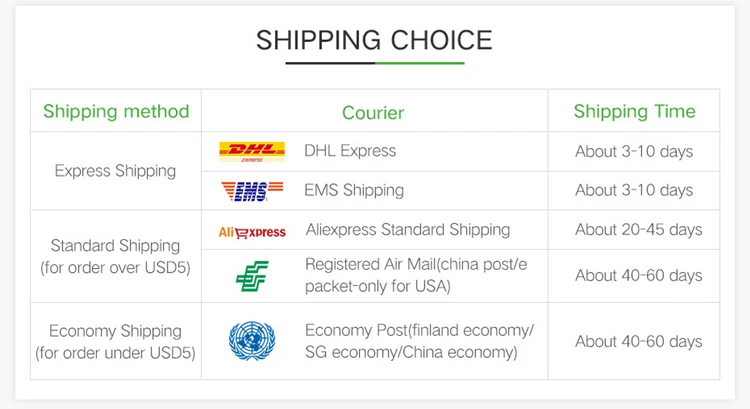 SHIPPING CHOICE

| Shipping method | Courier | Shipping Time |
|---|---|---|
| Express Shipping | DHL EXPRESS DHL Express | About 3-10 days |
| | EMS EMS Shipping | About 3-10 days |
| Standard Shipping (for order over USD5) | AliExpress Aliexpress Standard Shipping | About 20-45 days |
| | Registered Air Mail(china post/e packet-only for USA) | About 40-60 days |
| Economy Shipping (for order under USD5) | Economy Post(finland economy/ SG economy/China economy) | About 40-60 days |